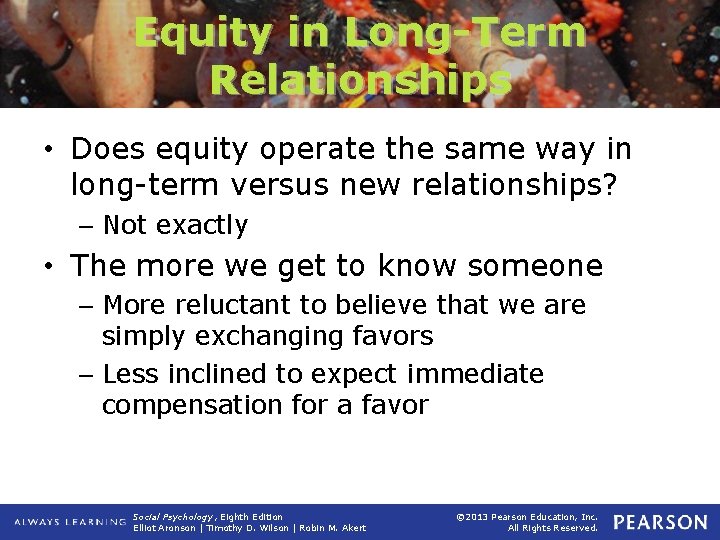 Equity in Long-Term Relationships

• Does equity operate the same way in long-term versus new relationships?
– Not exactly
• The more we get to know someone
– More reluctant to believe that we are simply exchanging favors
– Less inclined to expect immediate compensation for a favor

ALWAYS LEARNING Social Psychology, Eighth Edition Elliot Aronson | Timothy D. Wilson | Robin M. Akert ©2013 Pearson Education, Inc. All Rights Reserved. PEARSON